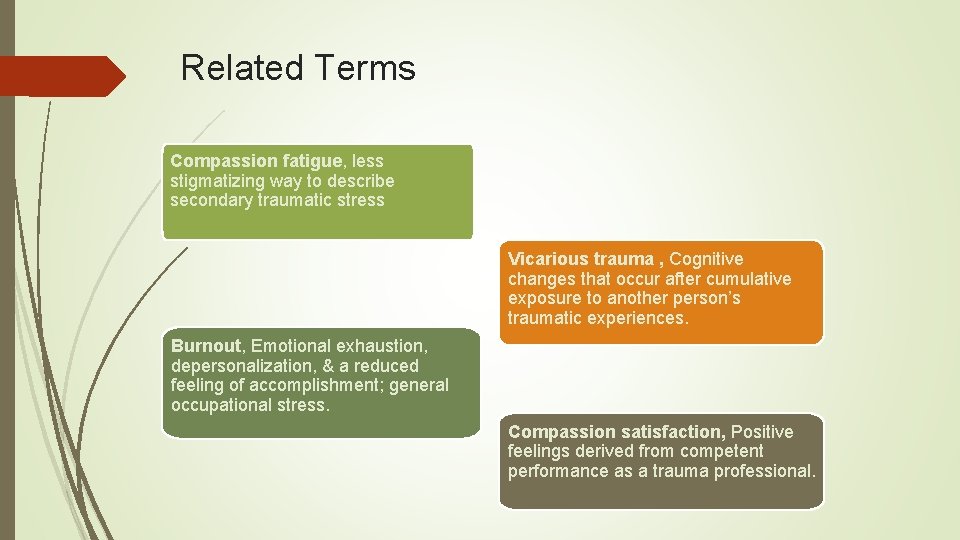 Related Terms

Compassion fatigue, less stigmatizing way to describe secondary traumatic stress

Vicarious trauma , Cognitive changes that occur after cumulative exposure to another person's traumatic experiences.

Burnout, Emotional exhaustion, depersonalization, & a reduced feeling of accomplishment; general occupational stress.

Compassion satisfaction, Positive feelings derived from competent performance as a trauma professional.